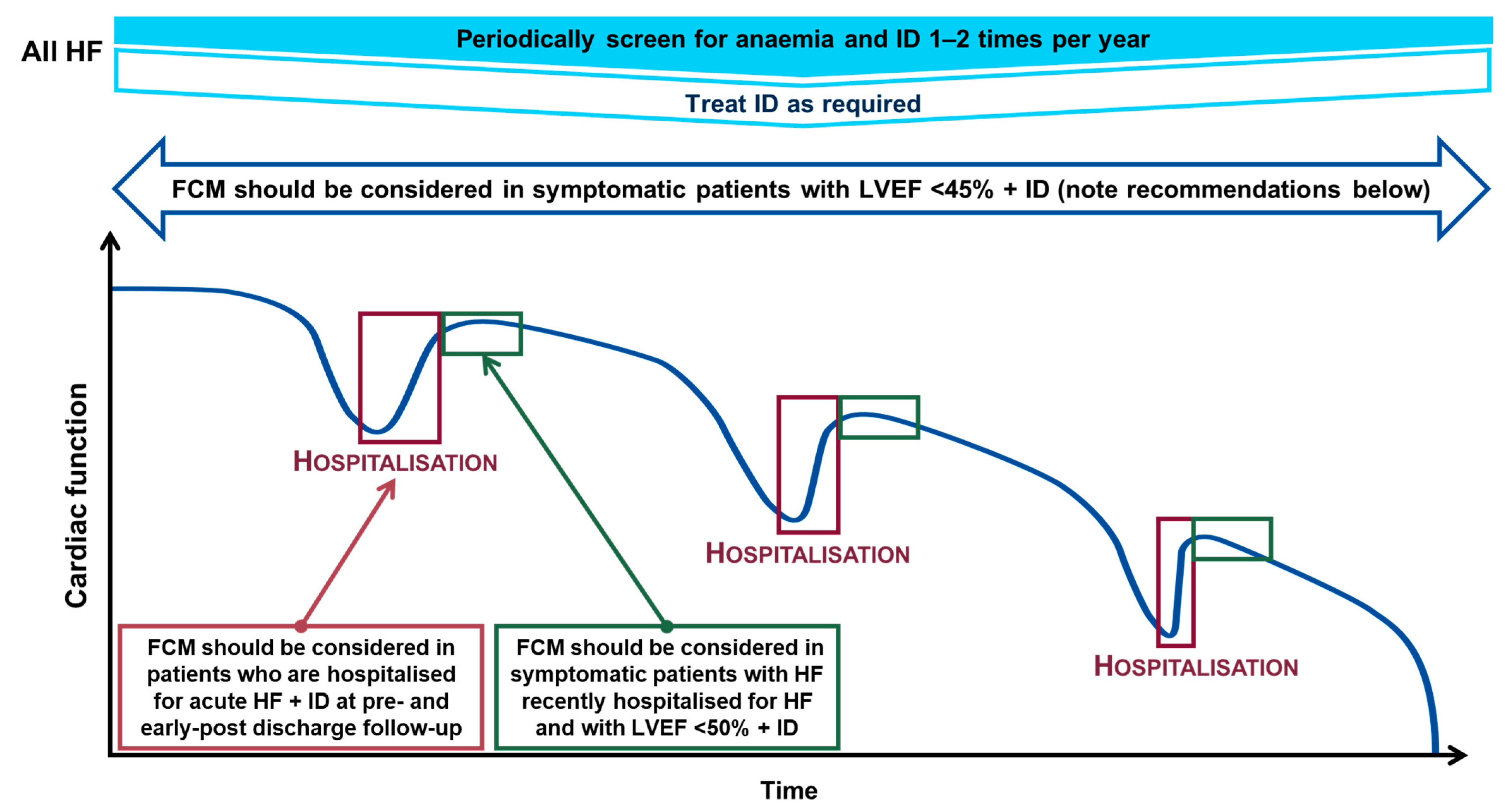 All HF

Periodically screen for anaemia and ID 1–2 times per year

Treat ID as required

FCM should be considered in symptomatic patients with LVEF <45% + ID (note recommendations below)

Cardiac function

HOSPITALISATION

HOSPITALISATION

HOSPITALISATION

FCM should be considered in patients who are hospitalised for acute HF + ID at pre- and early-post discharge follow-up

FCM should be considered in symptomatic patients with HF recently hospitalised for HF and with LVEF <50% + ID

Time